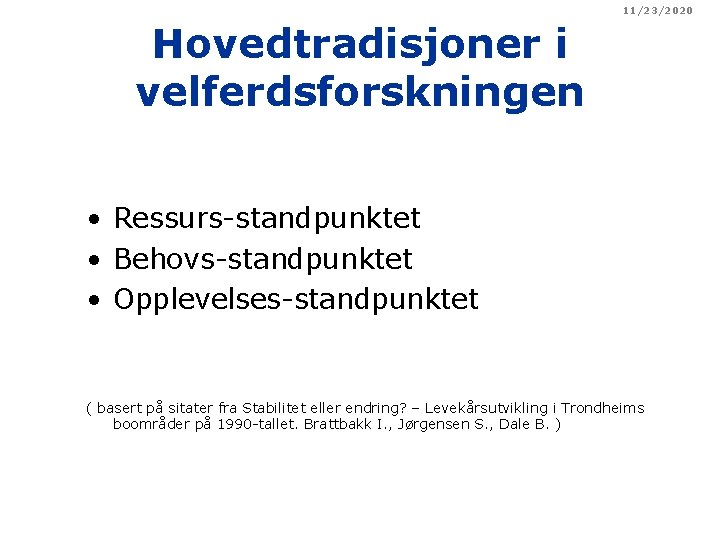 11/23/2020

Hovedtradisjoner i velferdsforskningen

• Ressurs-standpunktet
• Behovs-standpunktet
• Opplevelses-standpunktet

( basert på sitater fra Stabilitet eller endring? – Levekårsutvikling i Trondheims boområder på 1990-tallet. Brattbakk I., Jørgensen S., Dale B. )